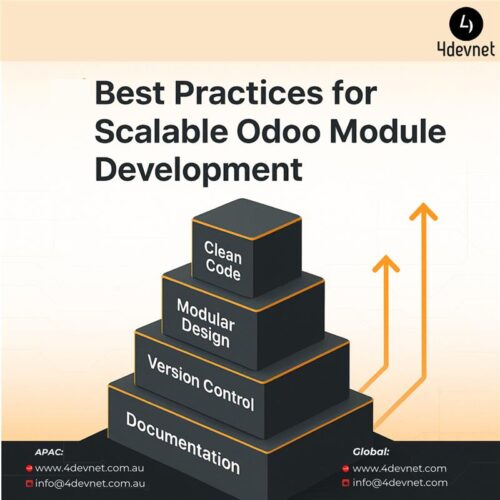 4devnet

Best Practices for Scalable Odoo Module Development

Clean Code

Modular Design

Version Control

Documentation

APAC:
www.4devnet.com.au
info@4devnet.com.au

Global:
www.4devnet.com
info@4devnet.com